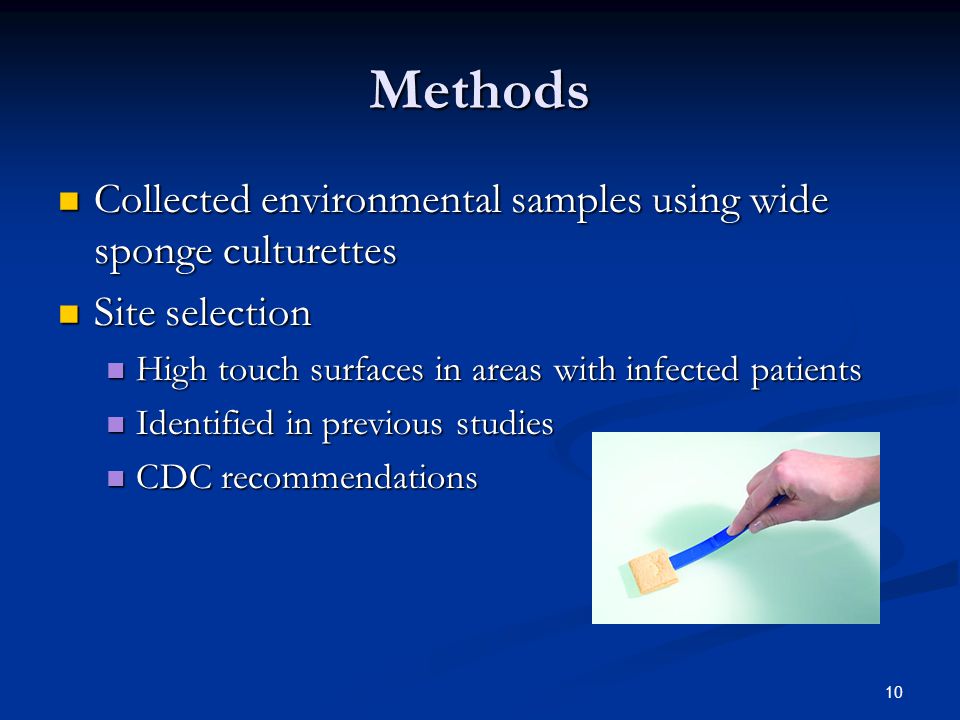 Methods

- Collected environmental samples using wide sponge culturettes
- Site selection
  - High touch surfaces in areas with infected patients
  - Identified in previous studies
  - CDC recommendations

10